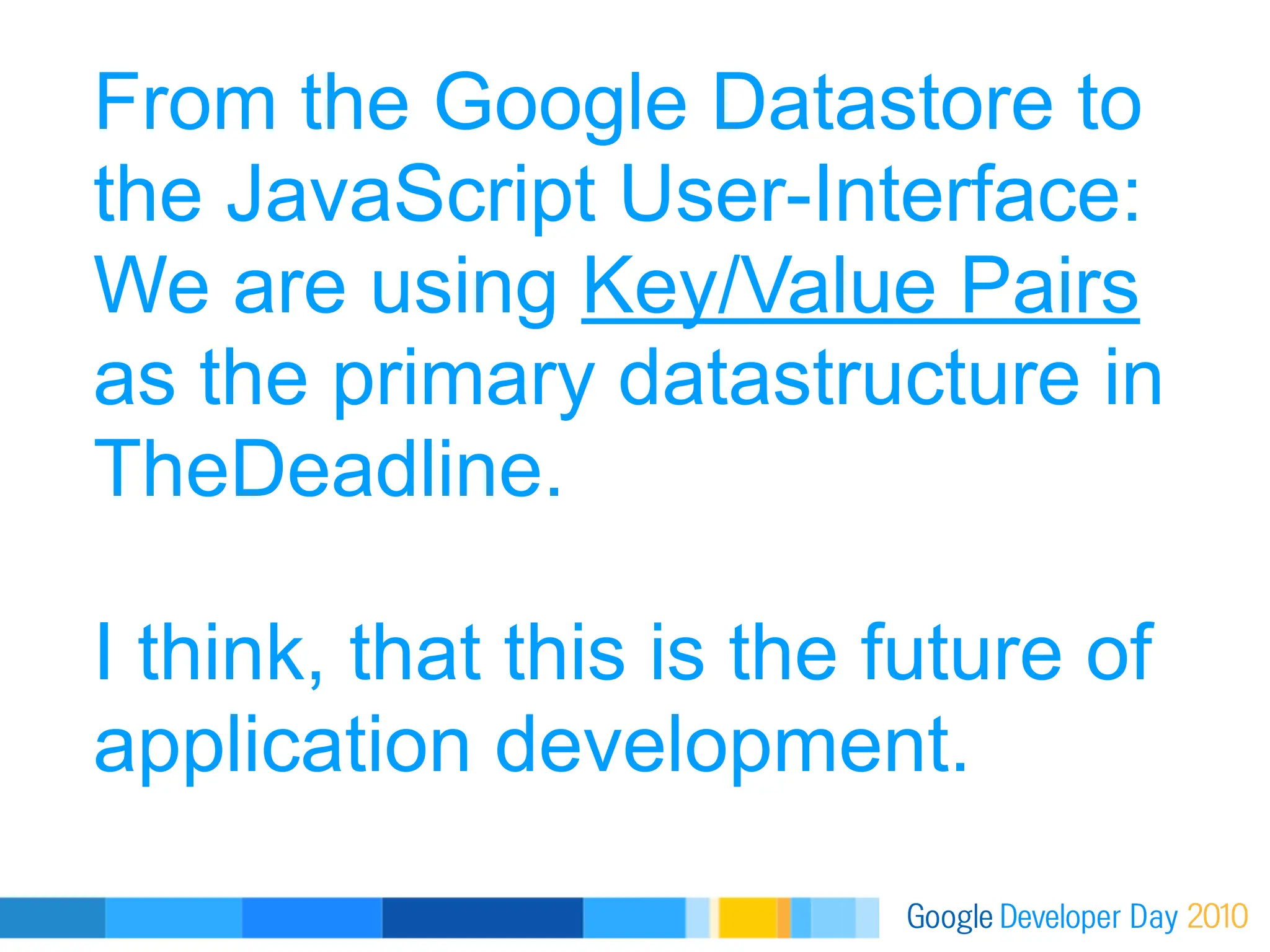 From the Google Datastore to the JavaScript User-Interface: We are using Key/Value Pairs as the primary datastructure in TheDeadline.

I think, that this is the future of application development.

Google Developer Day 2010